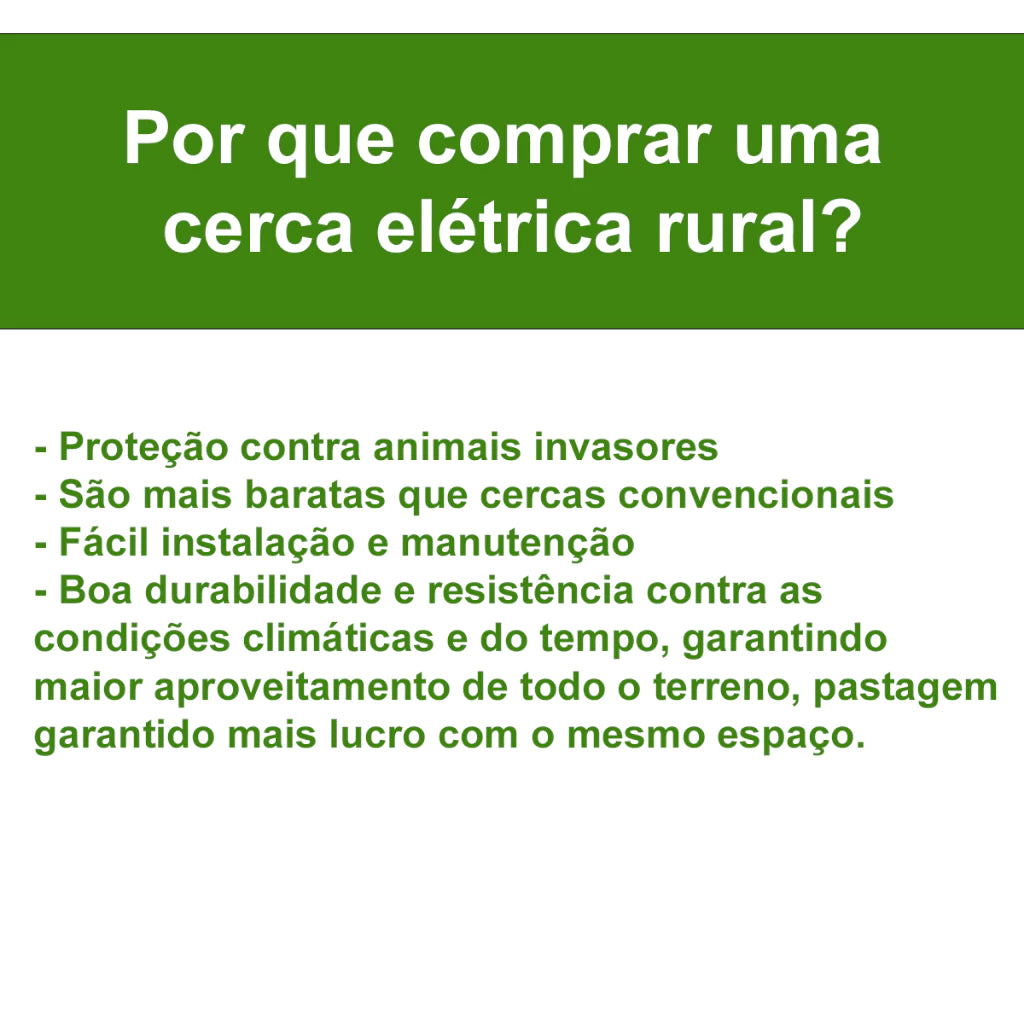 Por que comprar uma cerca elétrica rural?

- Proteção contra animais invasores
- São mais baratas que cercas convencionais
- Fácil instalação e manutenção
- Boa durabilidade e resistência contra as condições climáticas e do tempo, garantindo maior aproveitamento de todo o terreno, pastagem garantido mais lucro com o mesmo espaço.